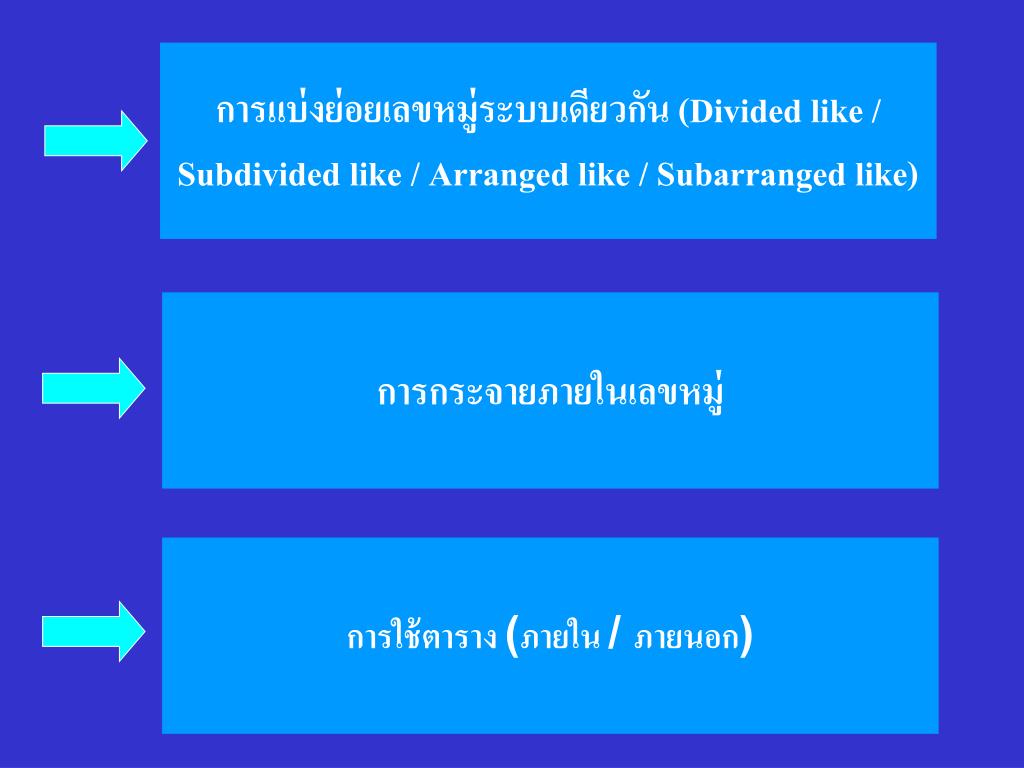 การแบ่งย่อยเลขหมู่ระบบเดียวกัน (Divided like / Subdivided like / Arranged like / Subarranged like)

การกระจายภายในเลขหมู่

การใช้ตาราง (ภายใน / ภายนอก)